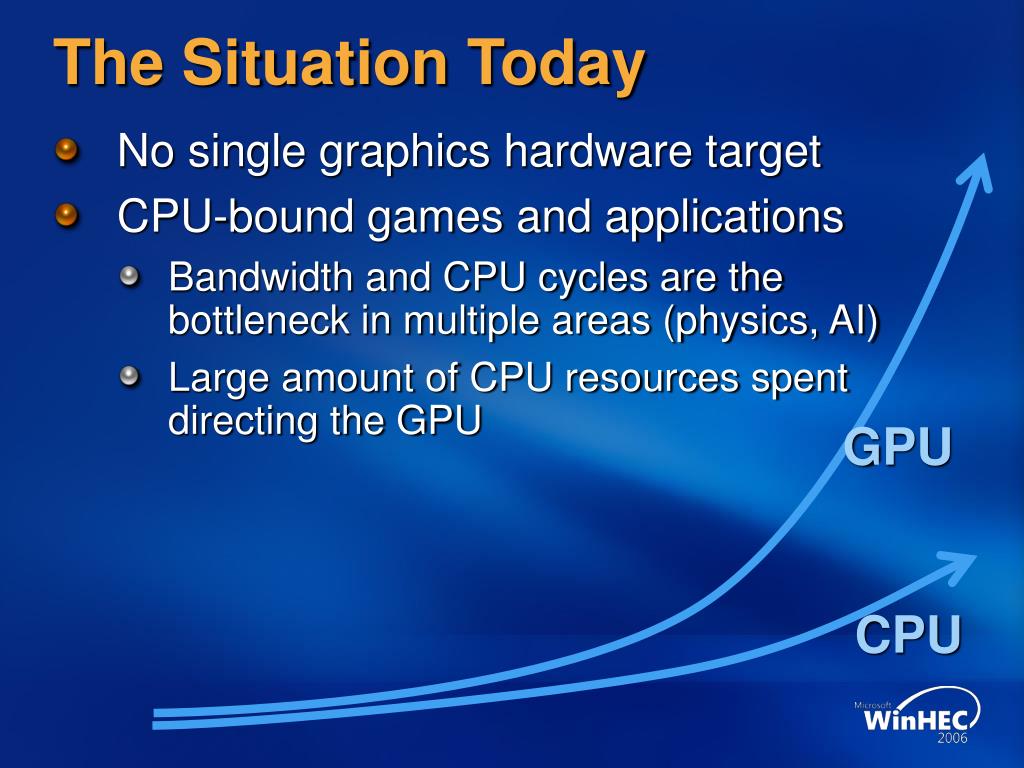 The Situation Today

No single graphics hardware target

CPU-bound games and applications

Bandwidth and CPU cycles are the bottleneck in multiple areas (physics, AI)

Large amount of CPU resources spent directing the GPU

GPU

CPU

Microsoft WinHEC 2006